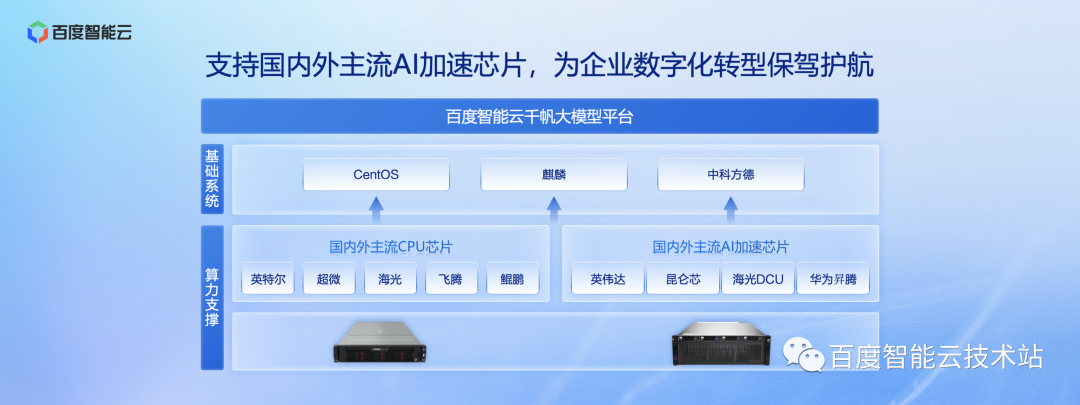 百度智能云

支持国内外主流AI加速芯片，为企业数字化转型保驾护航

百度智能云千帆大模型平台

基础系统

CentOS

麒麟

中科方德

算力支撑

国内外主流CPU芯片

英特尔

超微

海光

飞腾

鲲鹏

国内外主流AI加速芯片

英伟达

昆仑芯

海光DCU

华为昇腾

百度智能云技术站